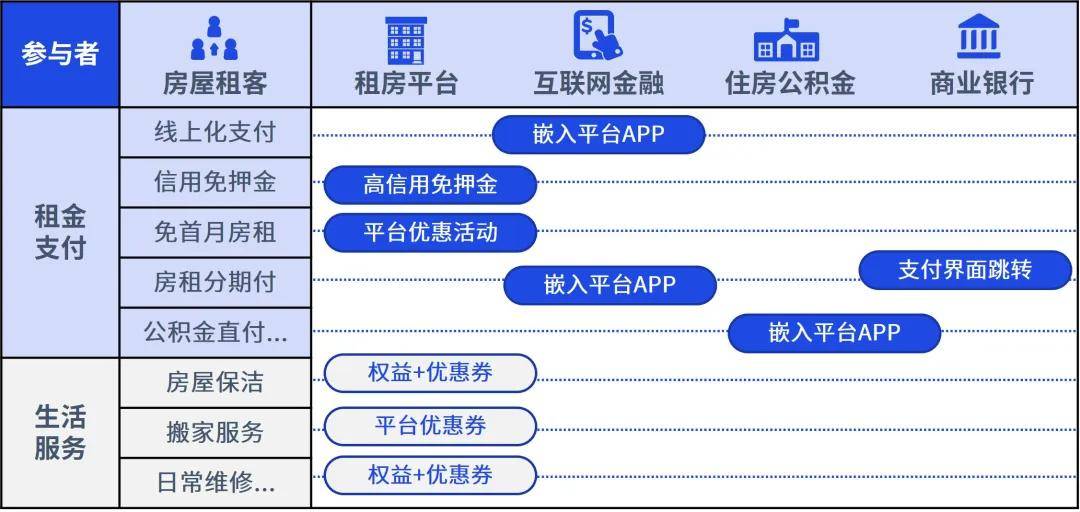 | 参与者 | 房屋租客 | 租房平台 | 互联网金融 | 住房公积金 | 商业银行 |
|---|---|---|---|---|---|
| 租金支付 | 线上化支付 | | 嵌入平台APP | | |
| | 信用免押金 | 高信用免押金 | | | |
| | 免首月房租 | 平台优惠活动 | | | |
| | 房租分期付 | | 嵌入平台APP | | 支付界面跳转 |
| | 公积金直付... | | | 嵌入平台APP | |
| 生活服务 | 房屋保洁 | 权益+优惠券 | | | |
| | 搬家服务 | 平台优惠券 | | | |
| | 日常维修... | 权益+优惠券 | | | |